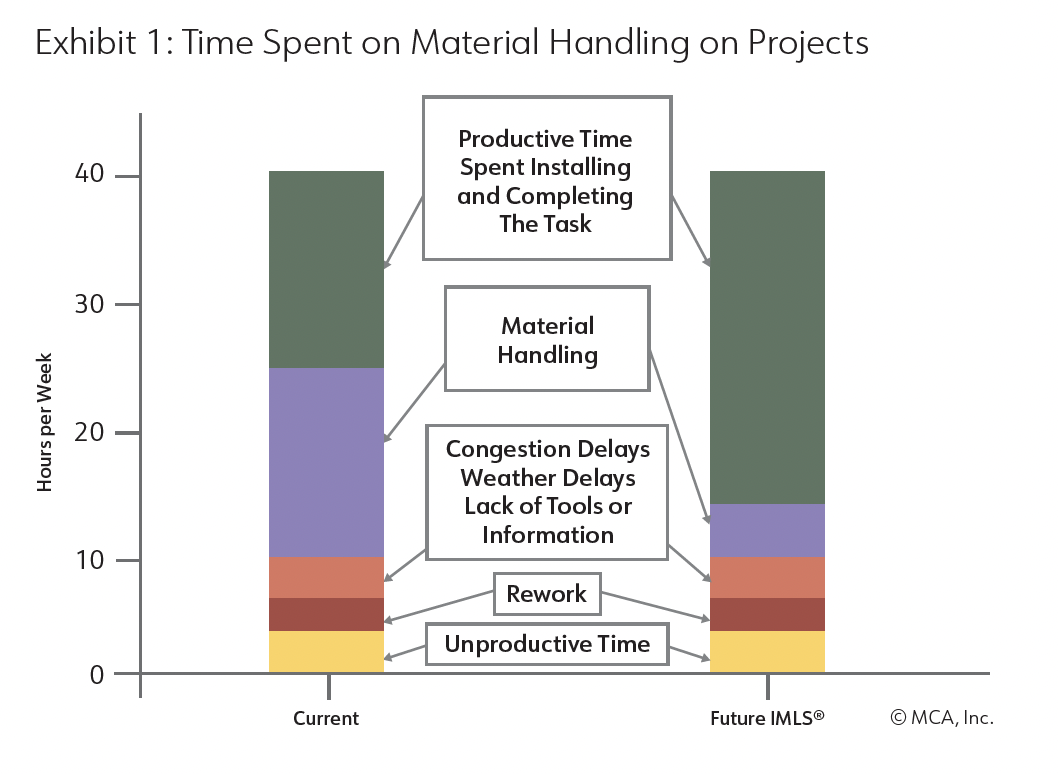 Exhibit 1: Time Spent on Material Handling on Projects

Hours per Week

40
30
20
10
0

Productive Time Spent Installing and Completing The Task

Material Handling

Congestion Delays Weather Delays Lack of Tools or Information

Rework

Unproductive Time

Current

Future IMLS®

© MCA, Inc.